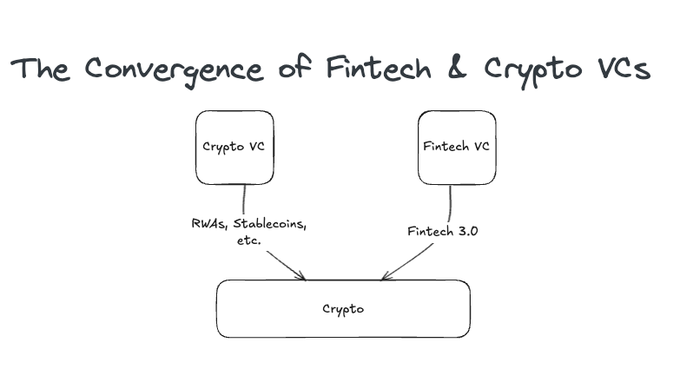 The Convergence of Fintech & Crypto VCs

Crypto VC

Fintech VC

RWAs, Stablecoins, etc.

Fintech 3.0

Crypto